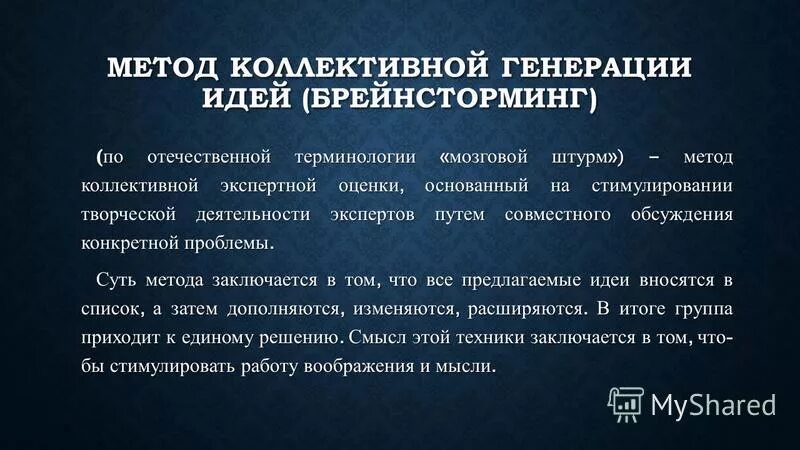 МЕТОД КОЛЛЕКТИВНОЙ ГЕНЕРАЦИИ ИДЕЙ (БРЕЙНСТОРМИНГ)

(по отечественной терминологии «мозговой штурм») – метод коллективной экспертной оценки, основанный на стимулировании творческой деятельности экспертов путем совместного обсуждения конкретной проблемы.

Суть метода заключается в том, что все предлагаемые идеи вносятся в список, а затем дополняются, изменяются, расширяются. В итоге группа приходит к единому решению. Смысл этой техники заключается в том, чтобы стимулировать работу воображения и мысли.

MyShared